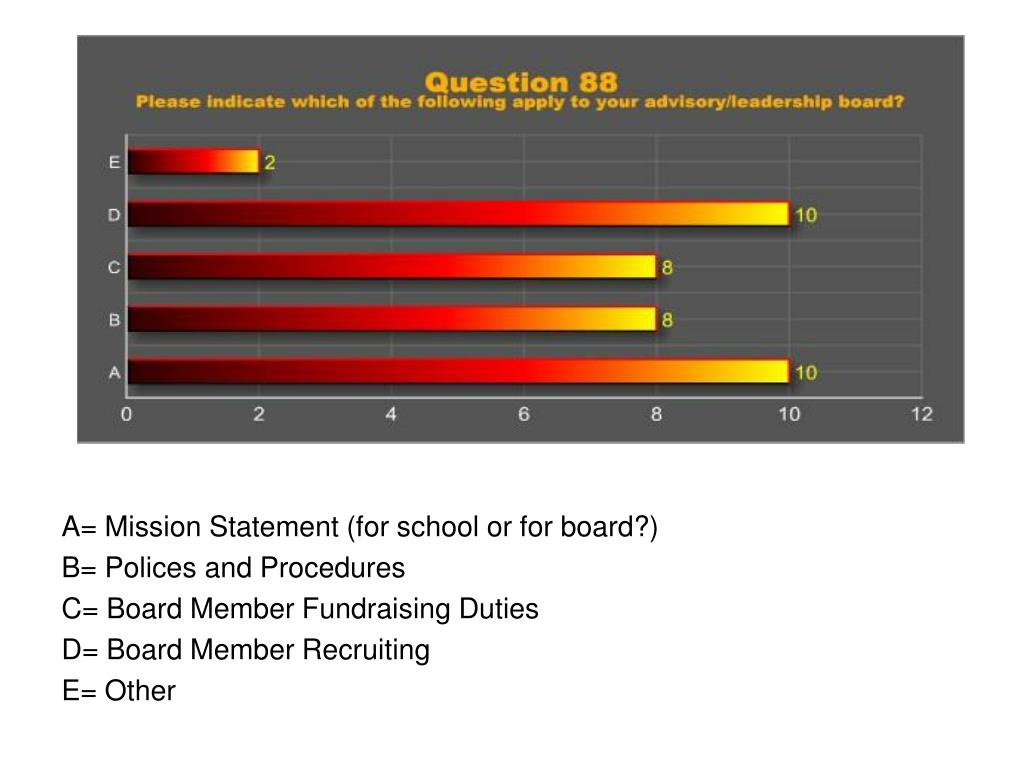 Question 88
Please indicate which of the following apply to your advisory/leadership board?

E 2
D 10
C 8
B 8
A 10

0 2 4 6 8 10 12

A= Mission Statement (for school or for board?)
B= Polices and Procedures
C= Board Member Fundraising Duties
D= Board Member Recruiting
E= Other